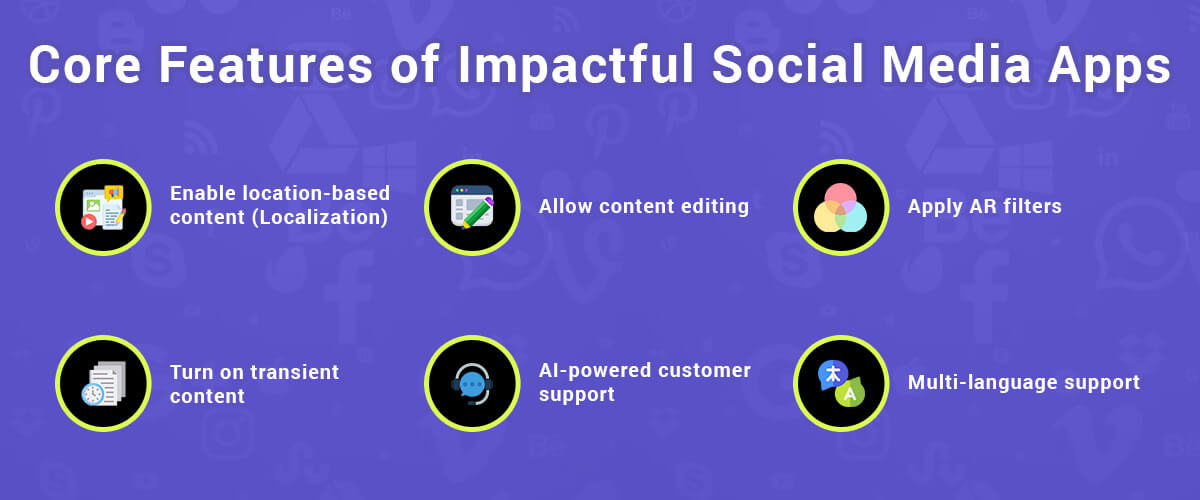 Core Features of Impactful Social Media Apps

Enable location-based content (Localization)

Allow content editing

Apply AR filters

Turn on transient content

AI-powered customer support

Multi-language support